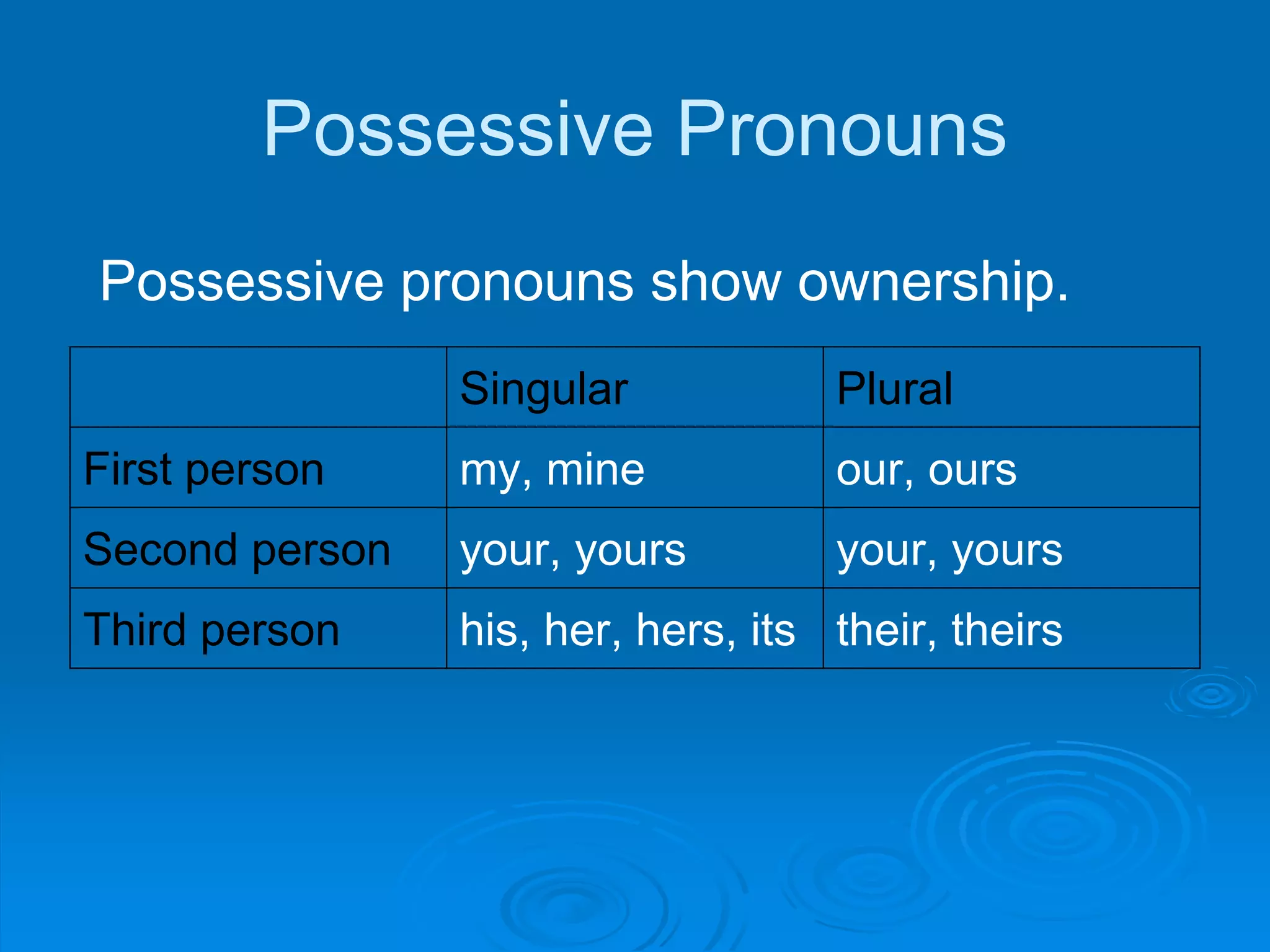 Possessive Pronouns

Possessive pronouns show ownership.

| | Singular | Plural |
|---|---|---|
| First person | my, mine | our, ours |
| Second person | your, yours | your, yours |
| Third person | his, her, hers, its | their, theirs |